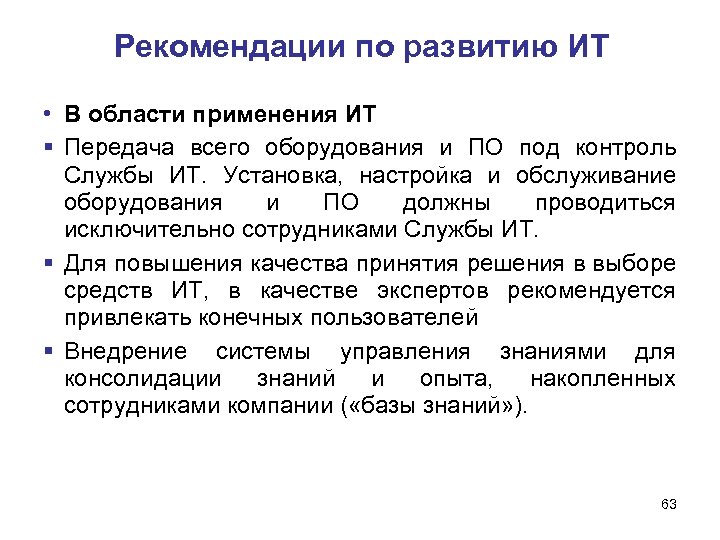 Рекомендации по развитию ИТ

• В области применения ИТ

▪ Передача всего оборудования и ПО под контроль Службы ИТ. Установка, настройка и обслуживание оборудования и ПО должны проводиться исключительно сотрудниками Службы ИТ.

▪ Для повышения качества принятия решения в выборе средств ИТ, в качестве экспертов рекомендуется привлекать конечных пользователей

▪ Внедрение системы управления знаниями для консолидации знаний и опыта, накопленных сотрудниками компании («базы знаний»).

63